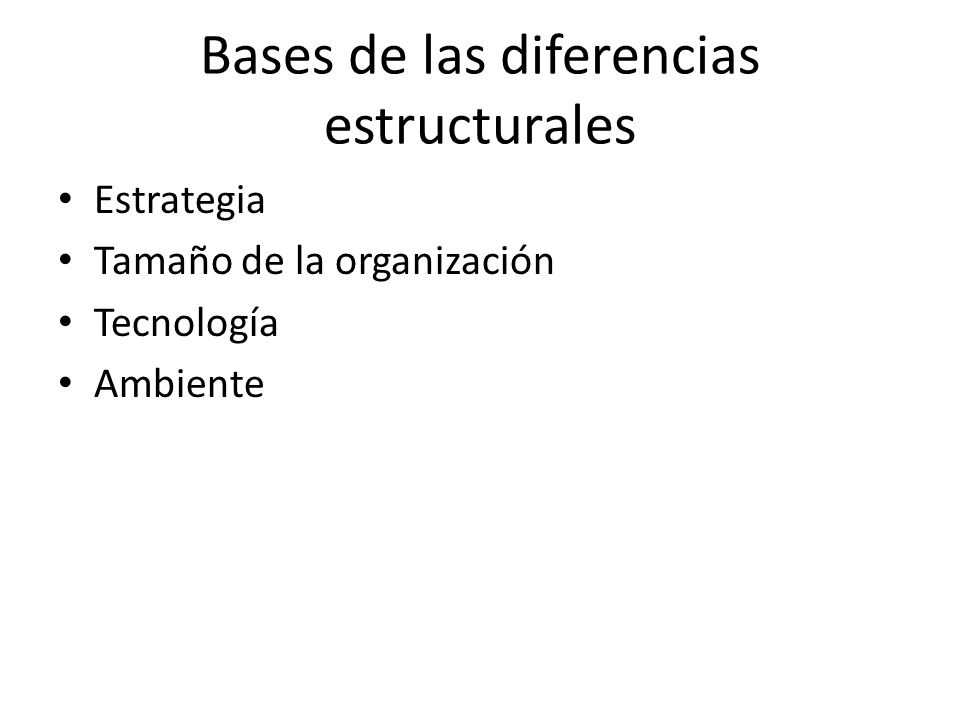 Bases de las diferencias estructurales

• Estrategia
• Tamaño de la organización
• Tecnología
• Ambiente